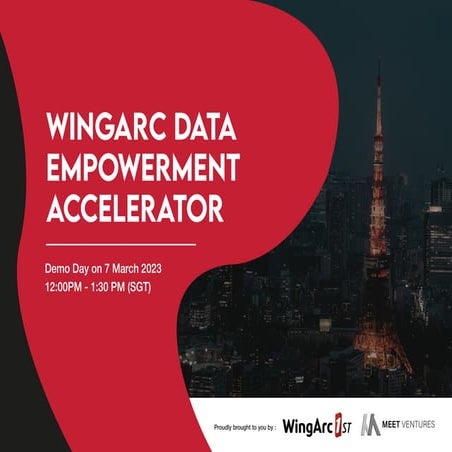 WINGARC DATA EMPOWERMENT ACCELERATOR

Demo Day on 7 March 2023
12:00PM - 1:30 PM (SGT)

Proudly brought to you by : WingArc 1ST MEET VENTURES